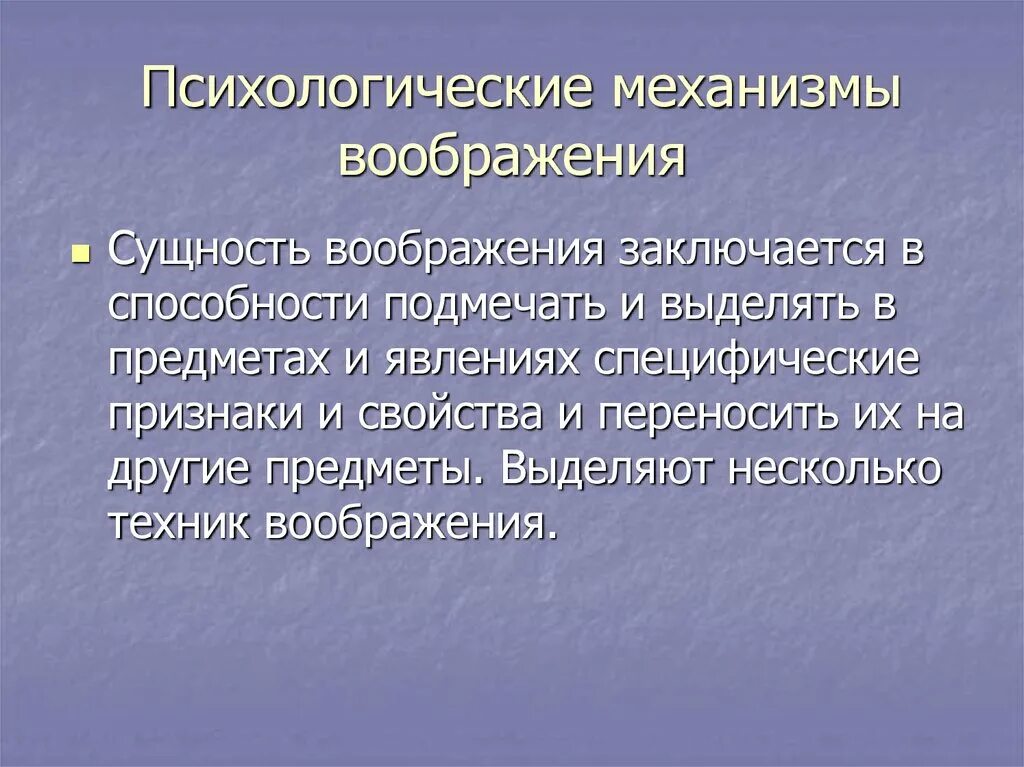 Психологические механизмы воображения

Сущность воображения заключается в способности подмечать и выделять в предметах и явлениях специфические признаки и свойства и переносить их на другие предметы. Выделяют несколько техник воображения.